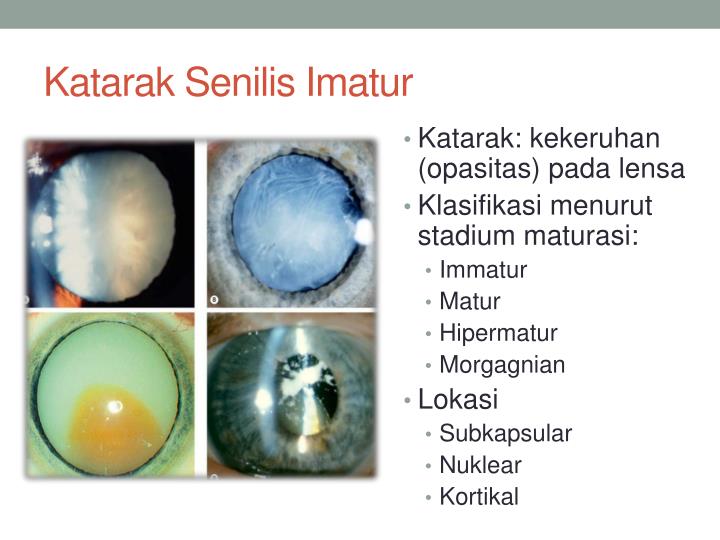 Katarak Senilis Imatur

• Katarak: kekeruhan (opasitas) pada lensa
• Klasifikasi menurut stadium maturasi:
  • Immatur
  • Matur
  • Hipermatur
  • Morgagnian
• Lokasi
  • Subkapsular
  • Nuklear
  • Kortikal